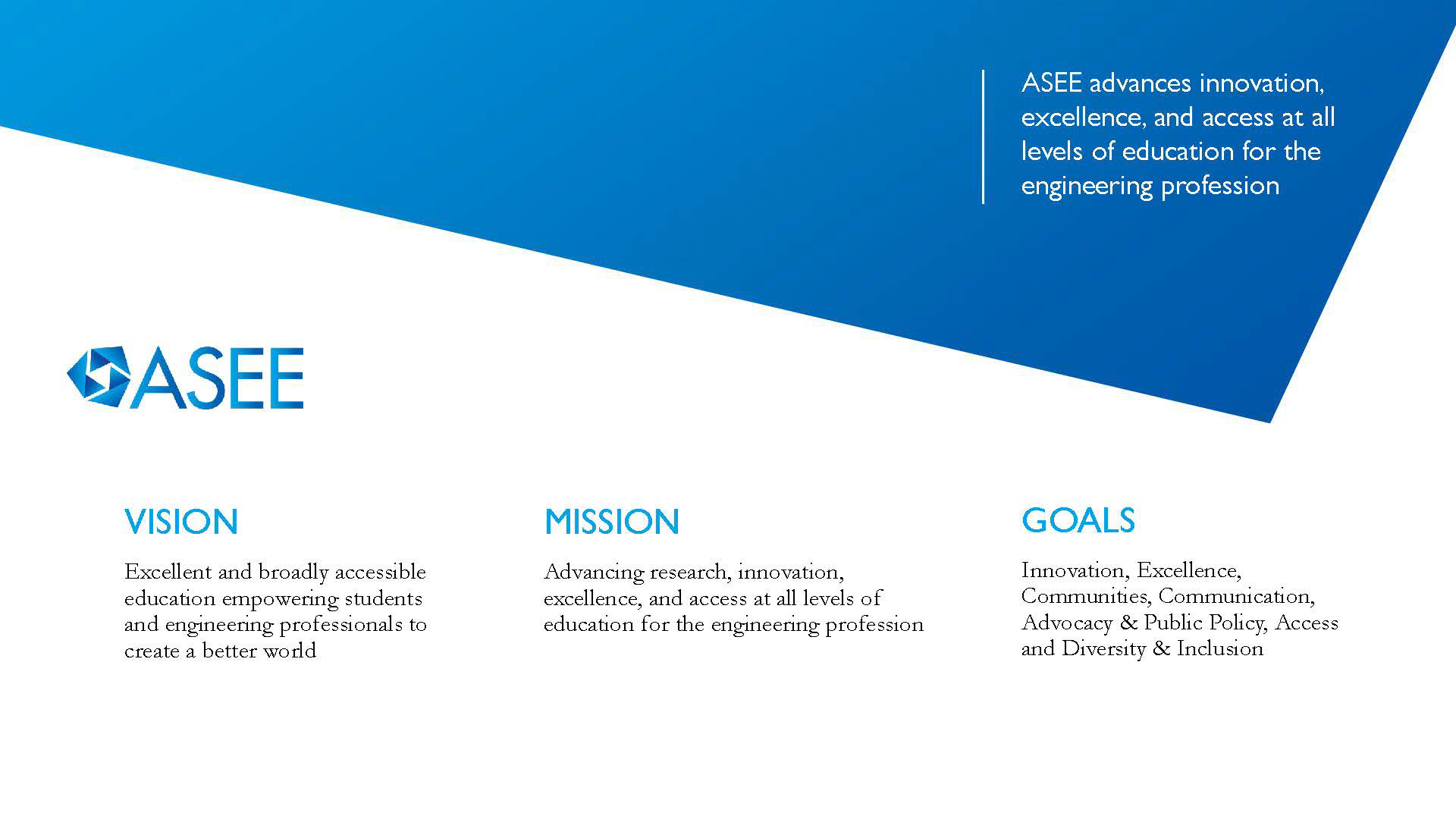 ASEE advances innovation, excellence, and access at all levels of education for the engineering profession

ASEE

VISION

Excellent and broadly accessible education empowering students and engineering professionals to create a better world

MISSION

Advancing research, innovation, excellence, and access at all levels of education for the engineering profession

GOALS

Innovation, Excellence, Communities, Communication, Advocacy & Public Policy, Access and Diversity & Inclusion